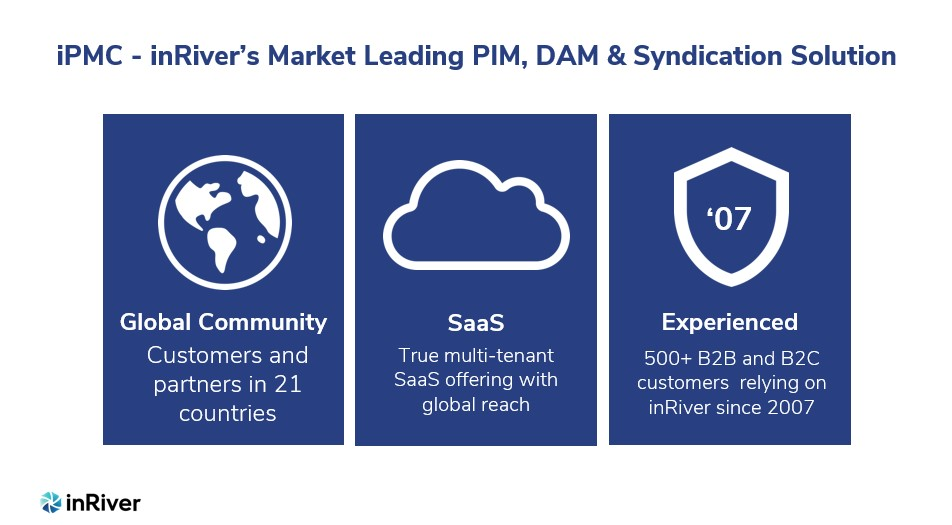 iPMC - inRiver's Market Leading PIM, DAM & Syndication Solution

Global Community
Customers and partners in 21 countries

SaaS
True multi-tenant SaaS offering with global reach

'07

Experienced
500+ B2B and B2C customers relying on inRiver since 2007

inRiver